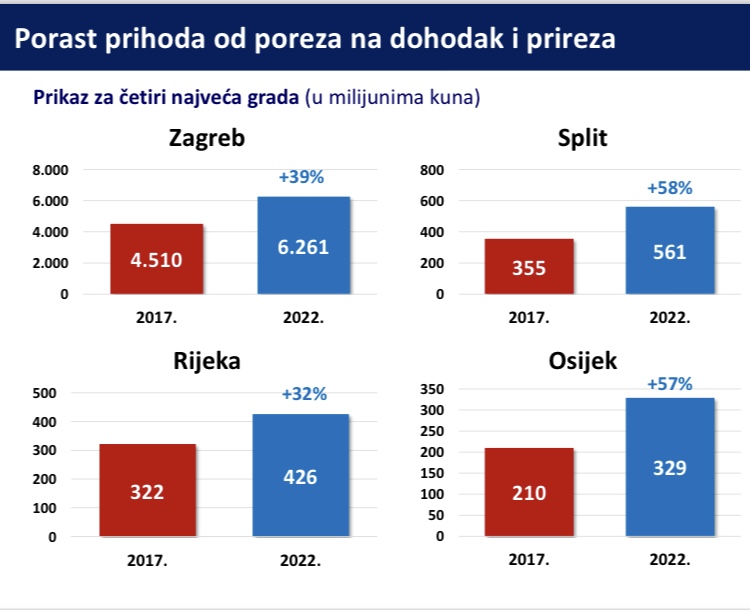 Porast prihoda od poreza na dohodak i prireza

Prikaz za četiri najveća grada (u milijunima kuna)

Zagreb

8.000
6.000
4.000
2.000
0

+39%

4.510
6.261

2017.
2022.

Split

800
600
400
200
0

+58%

355
561

2017.
2022.

Rijeka

500
400
300
200
100
0

+32%

322
426

2017.
2022.

Osijek

350
300
250
200
150
100
50
0

+57%

210
329

2017.
2022.